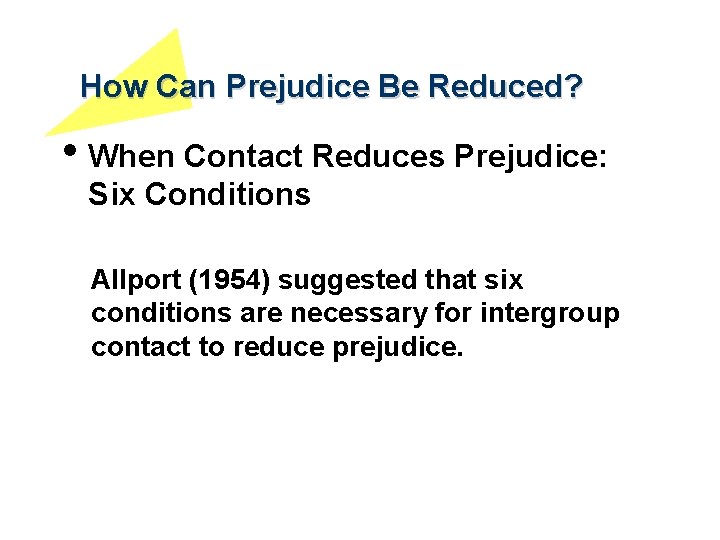 How Can Prejudice Be Reduced?

• When Contact Reduces Prejudice: Six Conditions

Allport (1954) suggested that six conditions are necessary for intergroup contact to reduce prejudice.